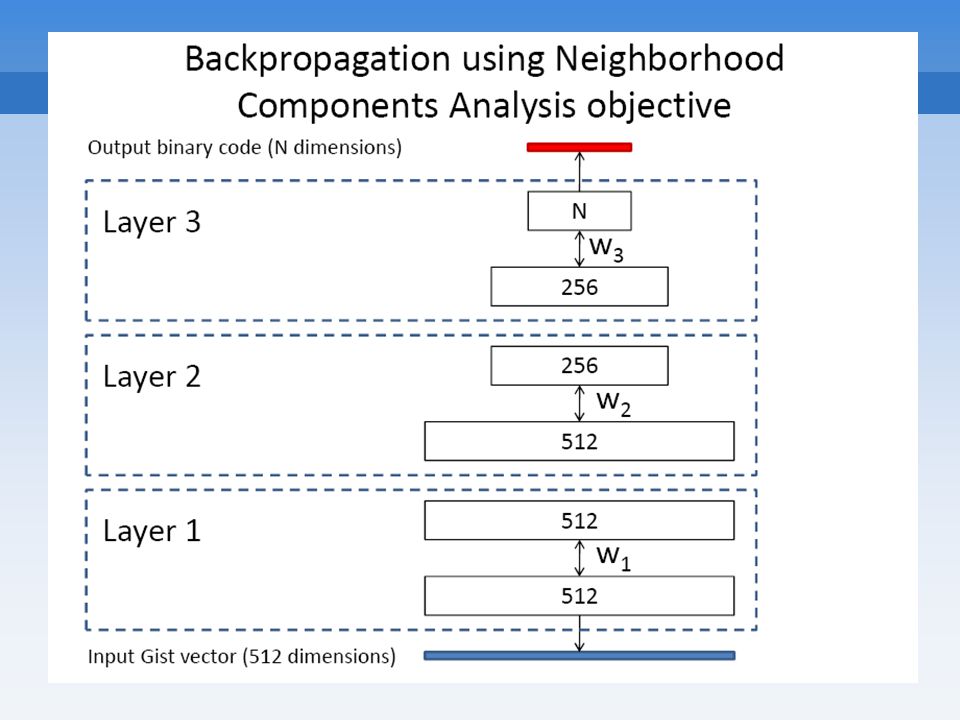 Backpropagation using Neighborhood Components Analysis objective

Output binary code (N dimensions)

Layer 3

N

$w_3$

256

Layer 2

256

$w_2$

512

Layer 1

512

$w_1$

512

Input Gist vector (512 dimensions)